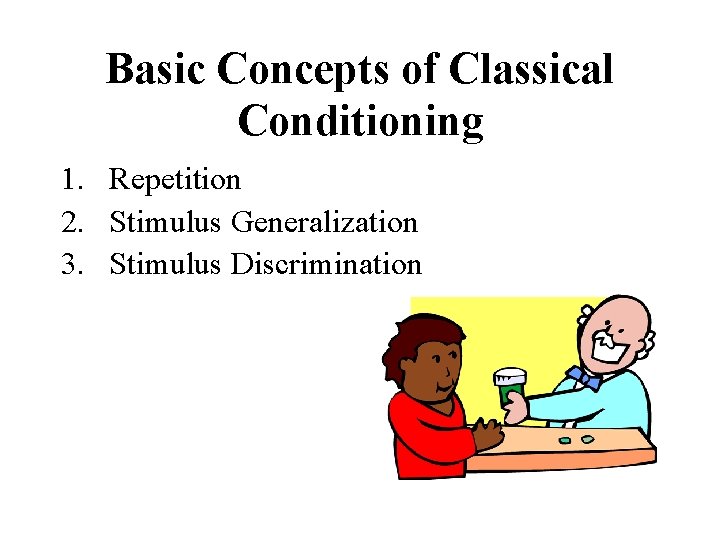 Basic Concepts of Classical Conditioning

1. Repetition
2. Stimulus Generalization
3. Stimulus Discrimination